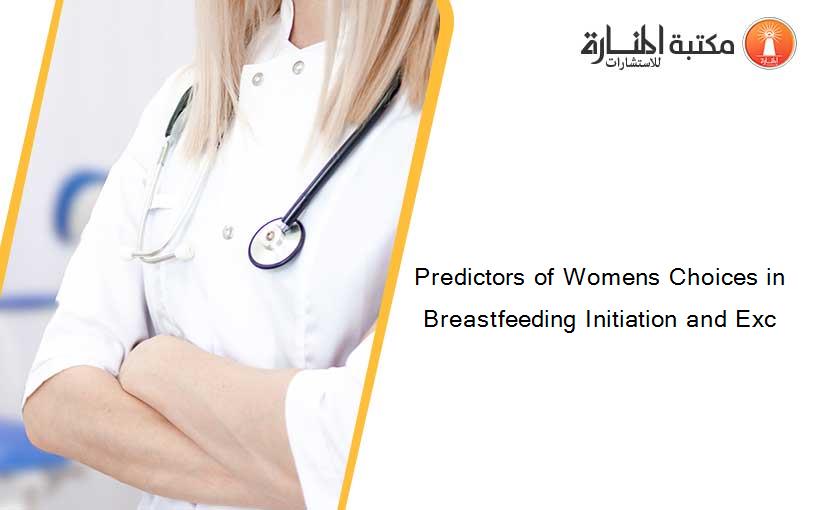 مكتبة المنارة للاستشارات

Predictors of Womens Choices in Breastfeeding Initiation and Exc